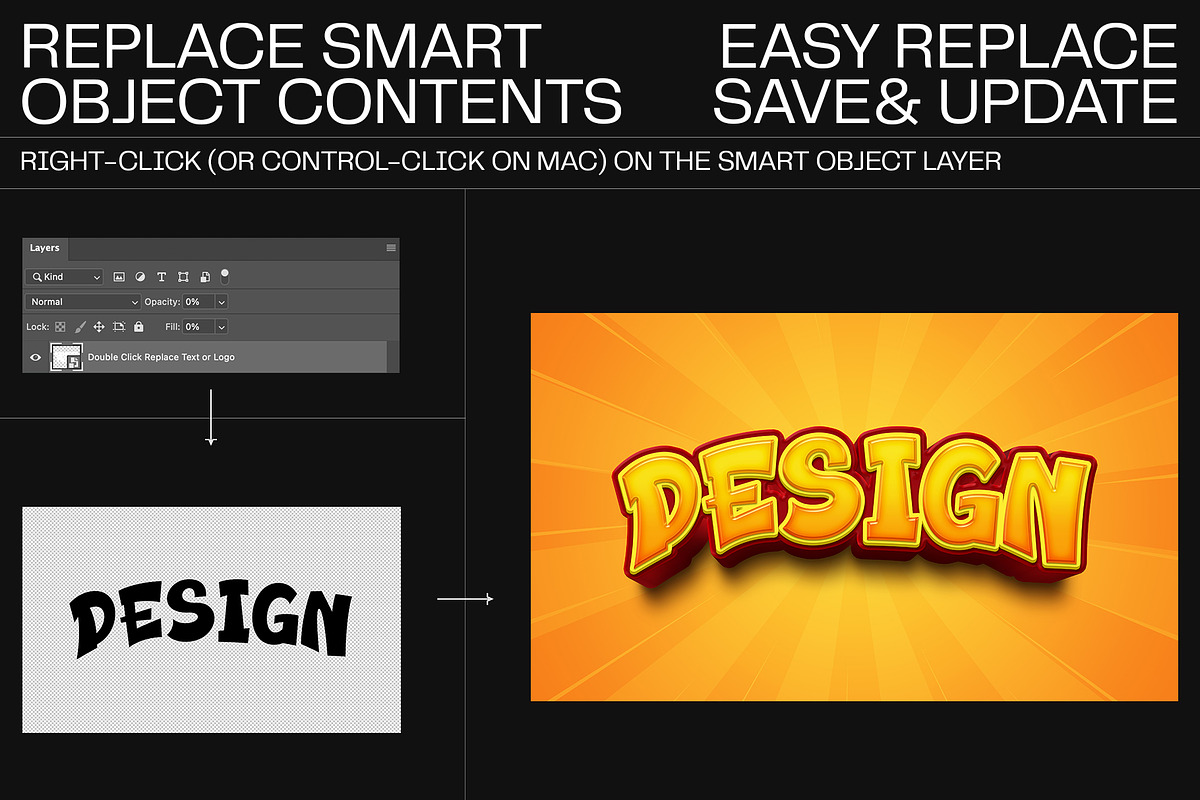 REPLACE SMART OBJECT CONTENTS

EASY REPLACE SAVE& UPDATE

RIGHT-CLICK (OR CONTROL-CLICK ON MAC) ON THE SMART OBJECT LAYER

Layers

Kind

Normal

Opacity: 0%

Lock:

Fill: 0%

Double Click Replace Text or Logo

DESIGN

DESIGN